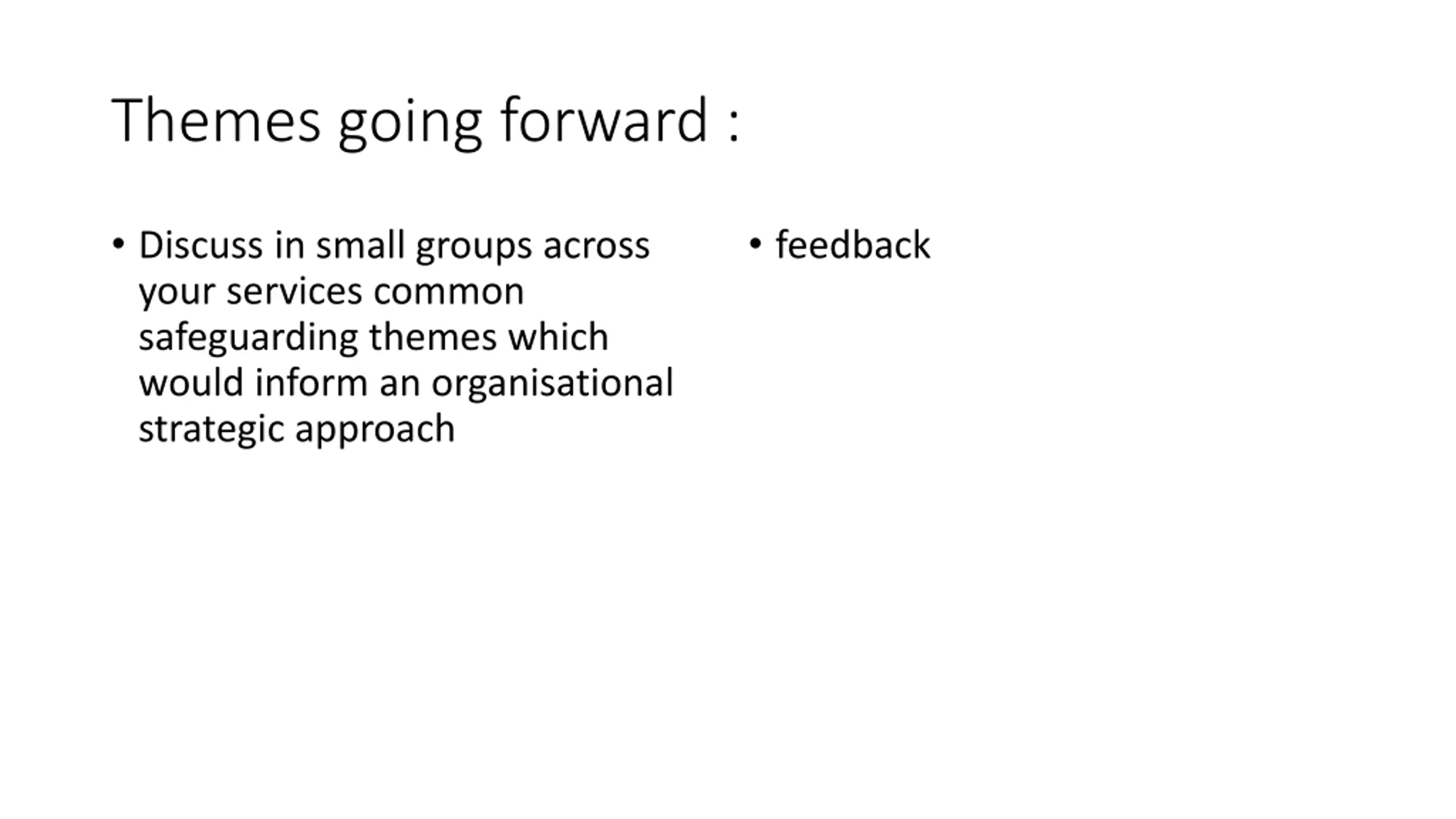 Themes going forward :

• Discuss in small groups across your services common safeguarding themes which would inform an organisational strategic approach

• feedback